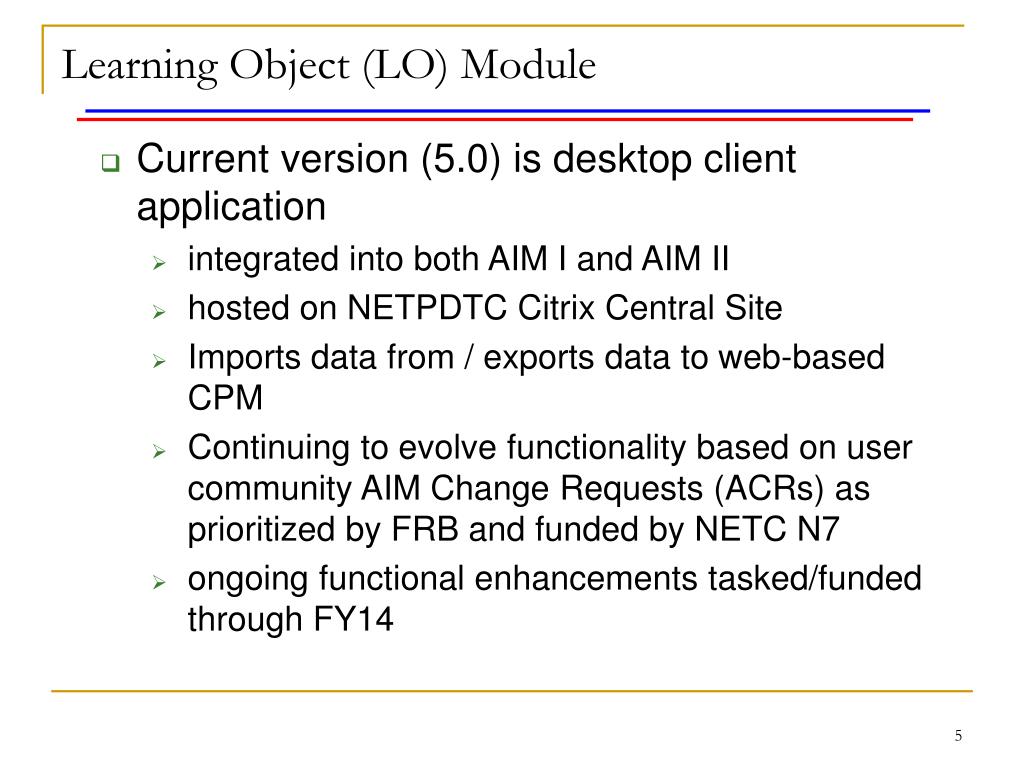 Learning Object (LO) Module

Current version (5.0) is desktop client application

integrated into both AIM I and AIM II

hosted on NETPDTC Citrix Central Site

Imports data from / exports data to web-based CPM

Continuing to evolve functionality based on user community AIM Change Requests (ACRs) as prioritized by FRB and funded by NETC N7

ongoing functional enhancements tasked/funded through FY14

5